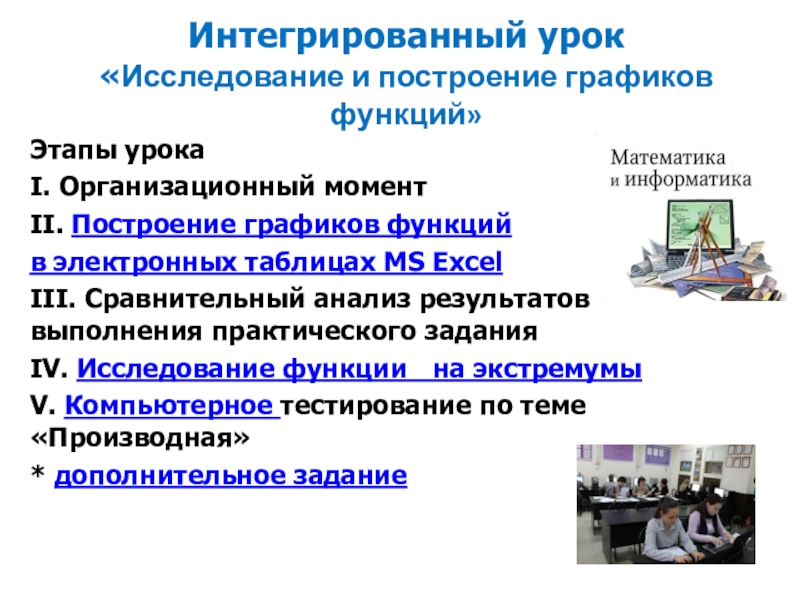 Интегрированный урок
«Исследование и построение графиков функций»

Этапы урока
I. Организационный момент
II. Построение графиков функций в электронных таблицах MS Excel
III. Сравнительный анализ результатов выполнения практического задания
IV. Исследование функции на экстремумы
V. Компьютерное тестирование по теме «Производная»
* дополнительное задание

Математика
и информатика